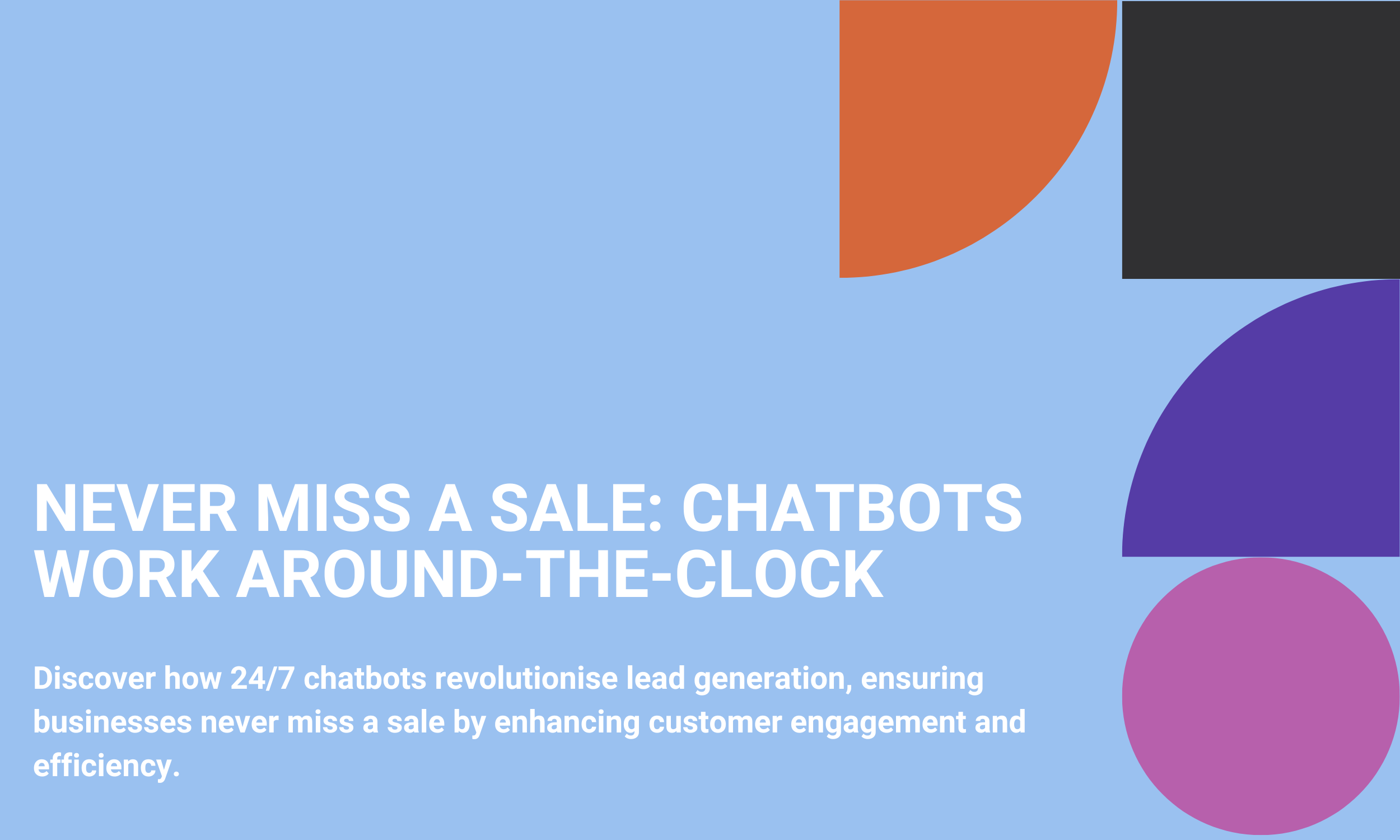 NEVER MISS A SALE: CHATBOTS WORK AROUND-THE-CLOCK

Discover how 24/7 chatbots revolutionise lead generation, ensuring businesses never miss a sale by enhancing customer engagement and efficiency.